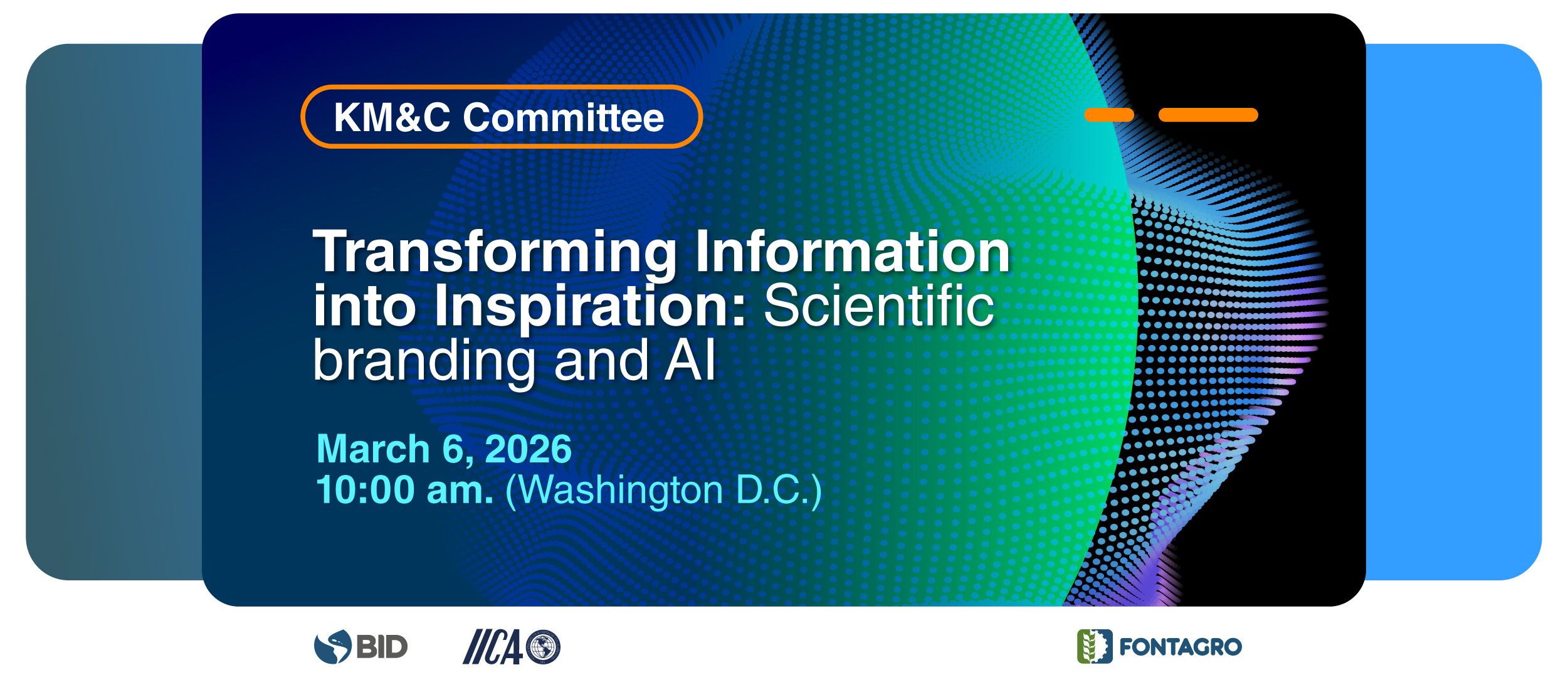 KM&C Committee

Transforming Information into Inspiration: Scientific branding and AI

March 6, 2026
10:00 am. (Washington D.C.)

BID

IICA

FONTAGRO